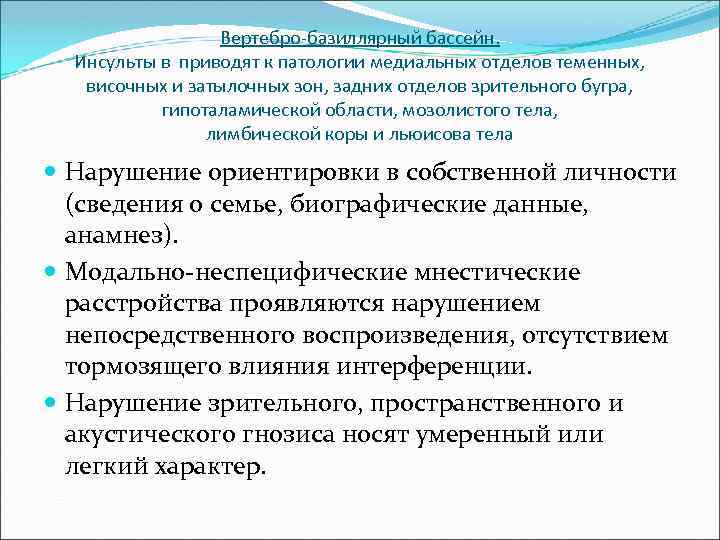 Вертебро-базиллярный бассейн.
Инсульты в приводят к патологии медиальных отделов теменных, височных и затылочных зон, задних отделов зрительного бугра, гипоталамической области, мозолистого тела, лимбической коры и льюисова тела

Нарушение ориентировки в собственной личности (сведения о семье, биографические данные, анамнез).

Модально-неспецифические мнестические расстройства проявляются нарушением непосредственного воспроизведения, отсутствием тормозящего влияния интерференции.

Нарушение зрительного, пространственного и акустического гнозиса носят умеренный или легкий характер.